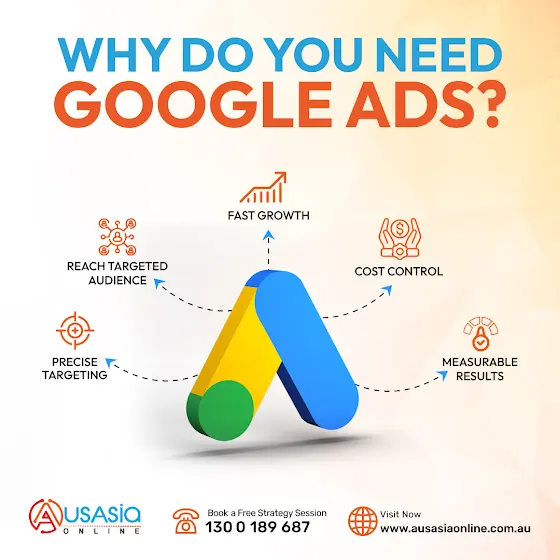 WHY DO YOU NEED
GOOGLE ADS?

FAST GROWTH

REACH TARGETED AUDIENCE

COST CONTROL

PRECISE TARGETING

MEASURABLE RESULTS

AUSASIA
ONLINE

Book a Free Strategy Session
130 0 189 687

Visit Now
www.ausasiaonline.com.au